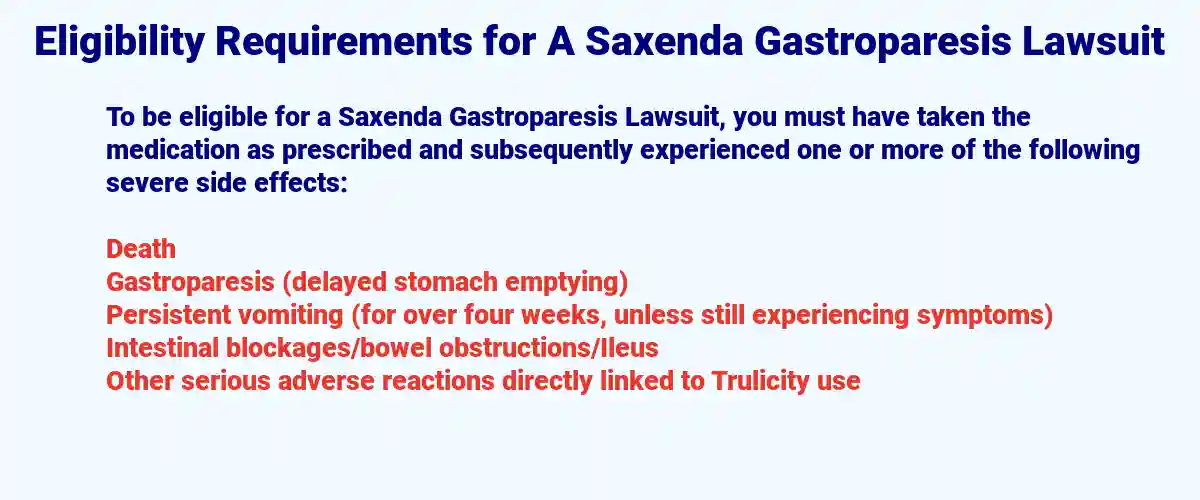 Eligibility Requirements for A Saxenda Gastroparesis Lawsuit

To be eligible for a Saxenda Gastroparesis Lawsuit, you must have taken the medication as prescribed and subsequently experienced one or more of the following severe side effects:

Death
Gastroparesis (delayed stomach emptying)
Persistent vomiting (for over four weeks, unless still experiencing symptoms)
Intestinal blockages/bowel obstructions/Ileus
Other serious adverse reactions directly linked to Trulicity use